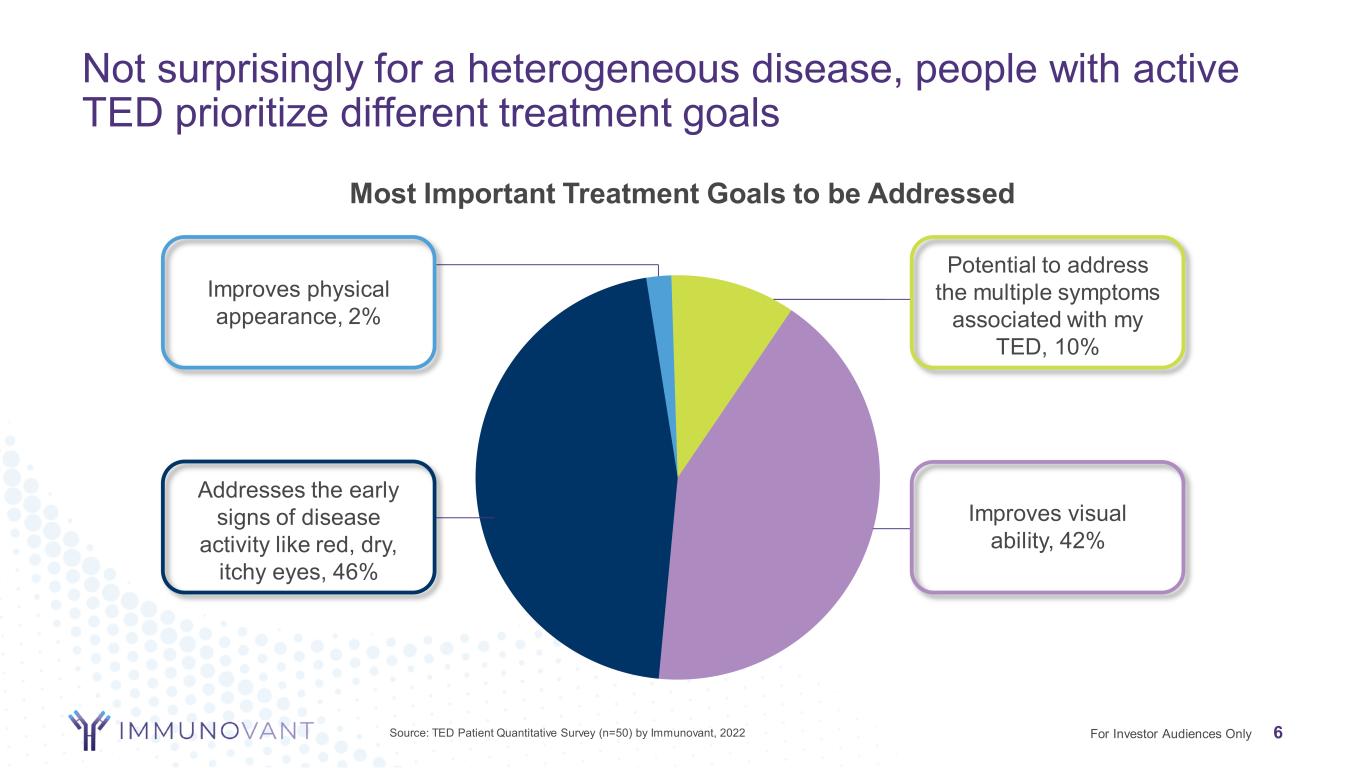 Not surprisingly for a heterogeneous disease, people with active TED prioritize different treatment goals

Most Important Treatment Goals to be Addressed

Improves physical appearance, 2%

Potential to address the multiple symptoms associated with my TED, 10%

Addresses the early signs of disease activity like red, dry, itchy eyes, 46%

Improves visual ability, 42%

IMMUNOVANT

Source: TED Patient Quantitative Survey (n=50) by Immunovant, 2022

For Investor Audiences Only 6